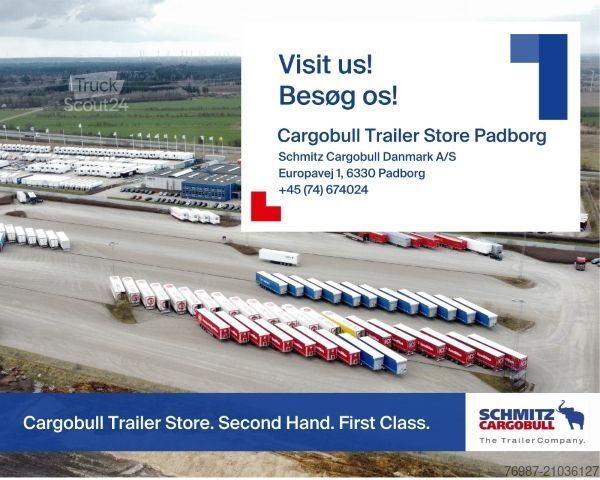 Truck Scout24

Visit us!
Besøg os!

Cargobull Trailer Store Padborg
Schmitz Cargobull Danmark A/S
Europavej 1, 6330 Padborg
+45 (74) 674024

Cargobull Trailer Store. Second Hand. First Class.

SCHMITZ CARGOBULL
The Trailer Company.

76987-21036127